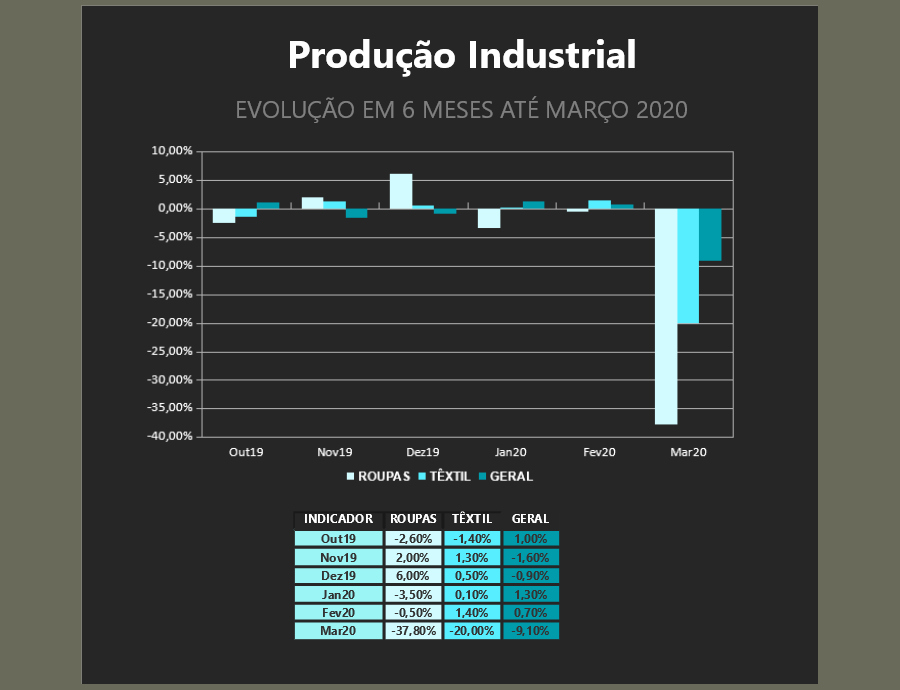 Produção Industrial

EVOLUÇÃO EM 6 MESES ATÉ MARÇO 2020

10,00%
5,00%
0,00%
-5,00%
-10,00%
-15,00%
-20,00%
-25,00%
-30,00%
-35,00%
-40,00%

Out19 Nov19 Dez19 Jan20 Fev20 Mar20

ROUPAS TÊXTIL GERAL

| INDICADOR | ROUPAS | TÊXTIL | GERAL |
|---|---|---|---|
| Out19 | -2,60% | -1,40% | 1,00% |
| Nov19 | 2,00% | 1,30% | -1,60% |
| Dez19 | 6,00% | 0,50% | -0,90% |
| Jan20 | -3,50% | 0,10% | 1,30% |
| Fev20 | -0,50% | 1,40% | 0,70% |
| Mar20 | -37,80% | -20,00% | -9,10% |